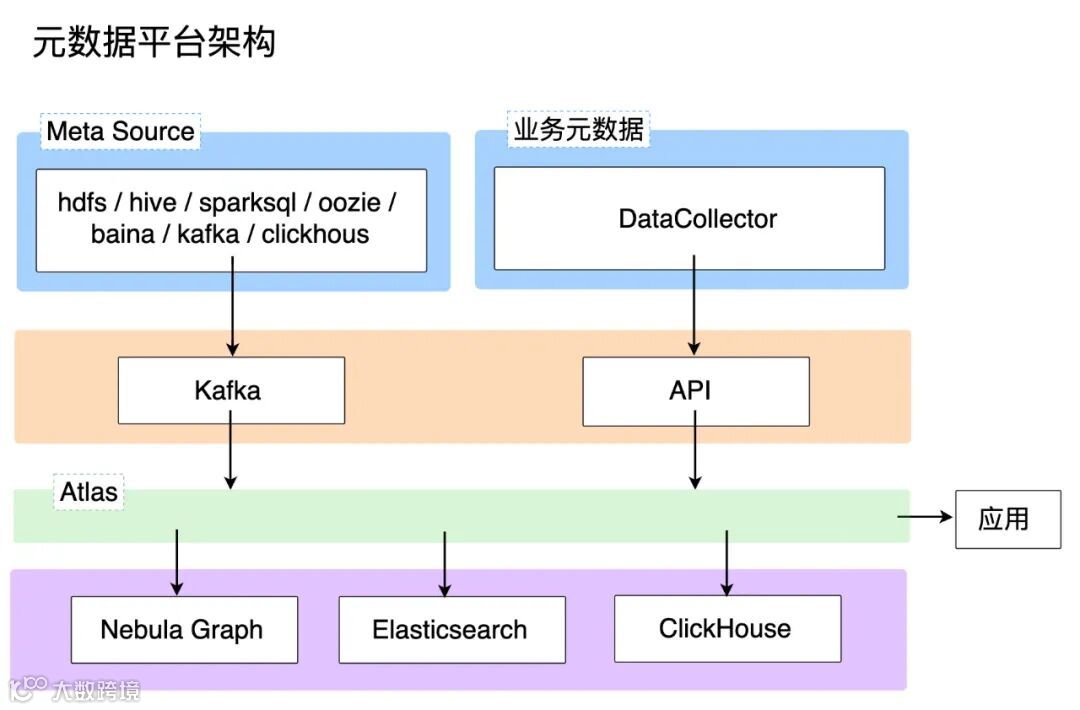 元数据平台架构

Meta Source

hdfs / hive / sparksql / oozie / baina / kafka / clickhous

业务元数据

DataCollector

Kafka

API

Atlas

应用

Nebula Graph

Elasticsearch

ClickHouse

大数跨境